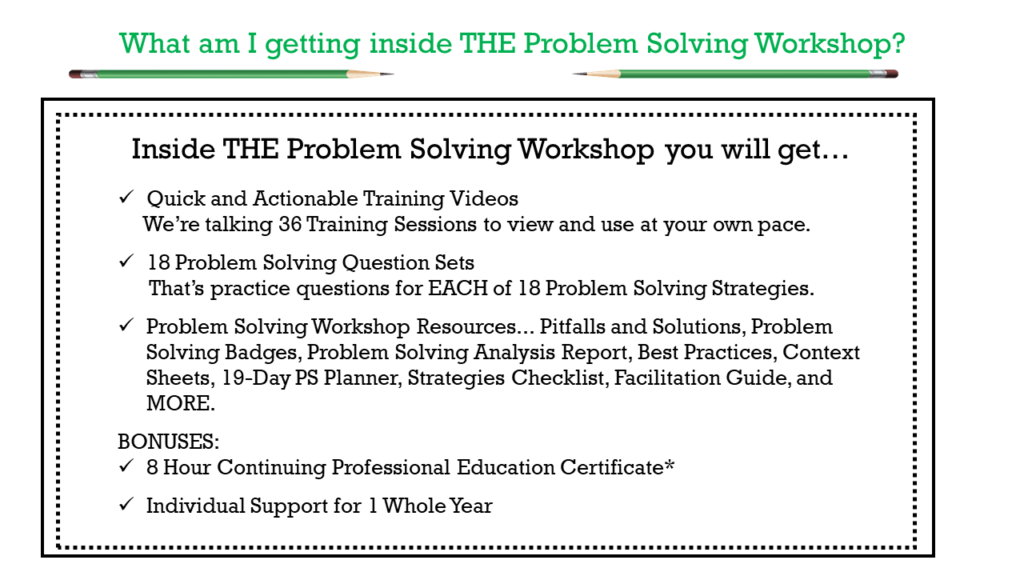 What am I getting inside THE Problem Solving Workshop?

Inside THE Problem Solving Workshop you will get…

✓ Quick and Actionable Training Videos
We're talking 36 Training Sessions to view and use at your own pace.

✓ 18 Problem Solving Question Sets
That's practice questions for EACH of 18 Problem Solving Strategies.

✓ Problem Solving Workshop Resources… Pitfalls and Solutions, Problem Solving Badges, Problem Solving Analysis Report, Best Practices, Context Sheets, 19-Day PS Planner, Strategies Checklist, Facilitation Guide, and MORE.

BONUSES:
✓ 8 Hour Continuing Professional Education Certificate*

✓ Individual Support for 1 Whole Year